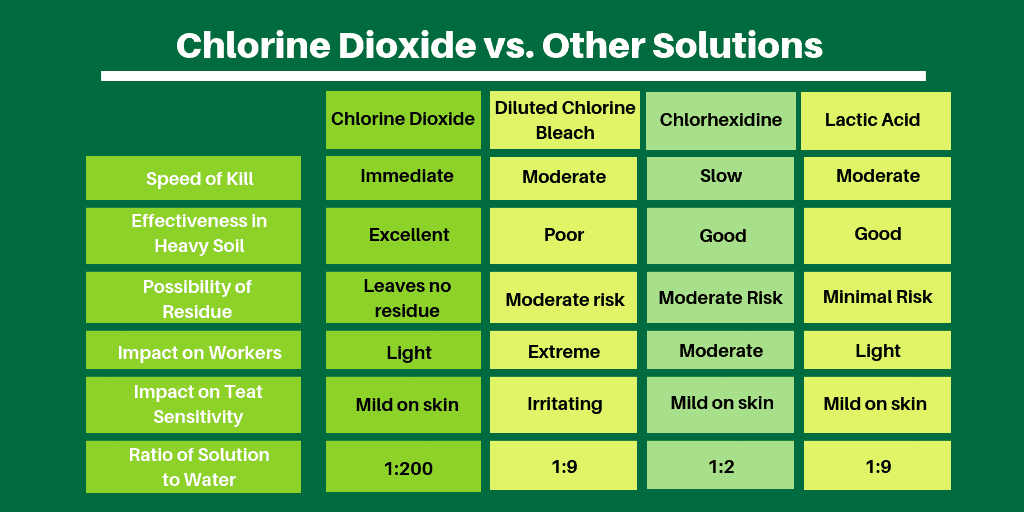 Chlorine Dioxide vs. Other Solutions

| | Chlorine Dioxide | Diluted Chlorine Bleach | Chlorhexidine | Lactic Acid |
|---|---|---|---|---|
| Speed of Kill | Immediate | Moderate | Slow | Moderate |
| Effectiveness in Heavy Soil | Excellent | Poor | Good | Good |
| Possibility of Residue | Leaves no residue | Moderate risk | Moderate Risk | Minimal Risk |
| Impact on Workers | Light | Extreme | Moderate | Light |
| Impact on Teat Sensitivity | Mild on skin | Irritating | Mild on skin | Mild on skin |
| Ratio of Solution to Water | 1:200 | 1:9 | 1:2 | 1:9 |